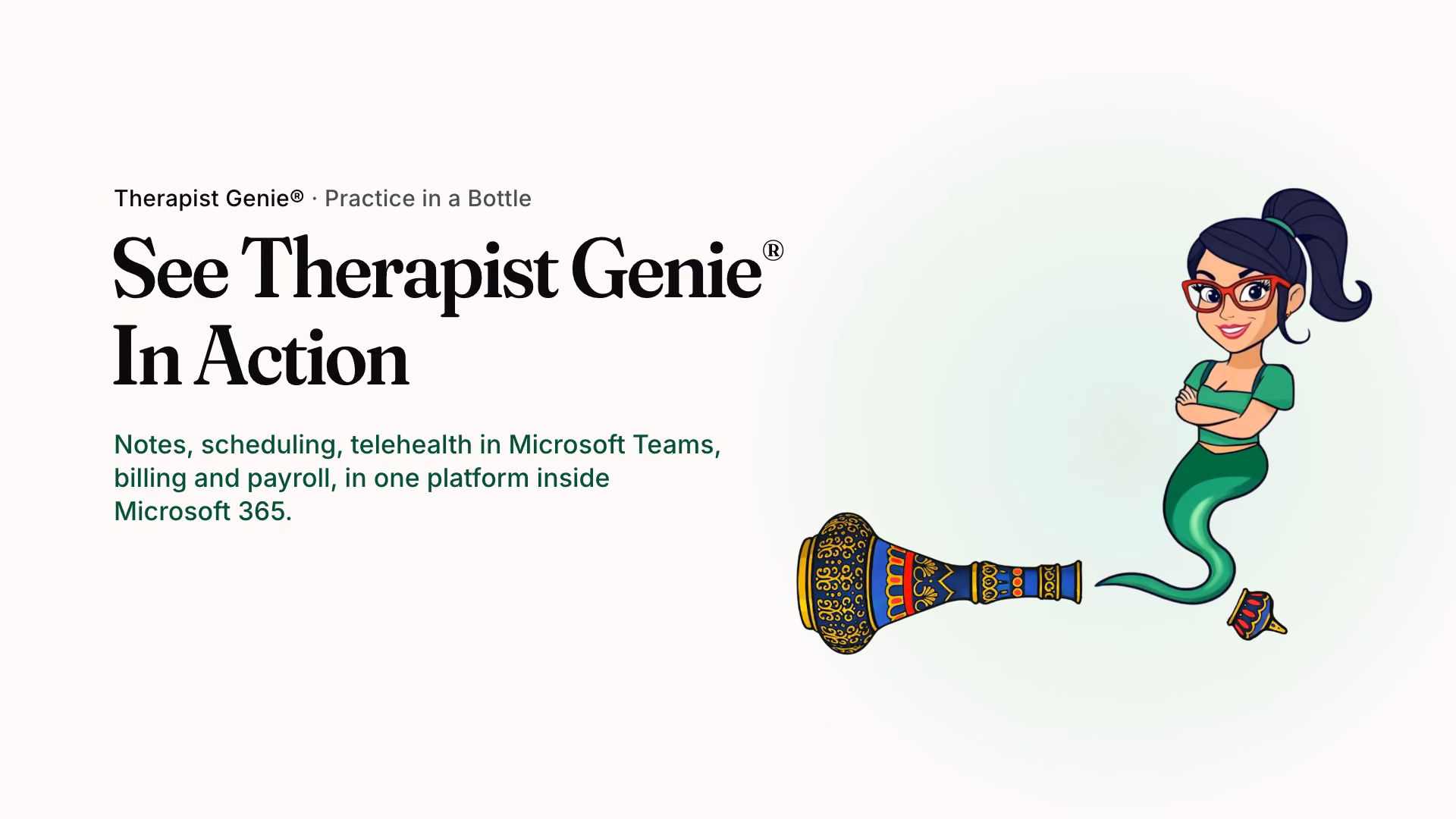 Therapist Genie® · Practice in a Bottle

See Therapist Genie®
In Action

Notes, scheduling, telehealth in Microsoft Teams, billing and payroll, in one platform inside Microsoft 365.